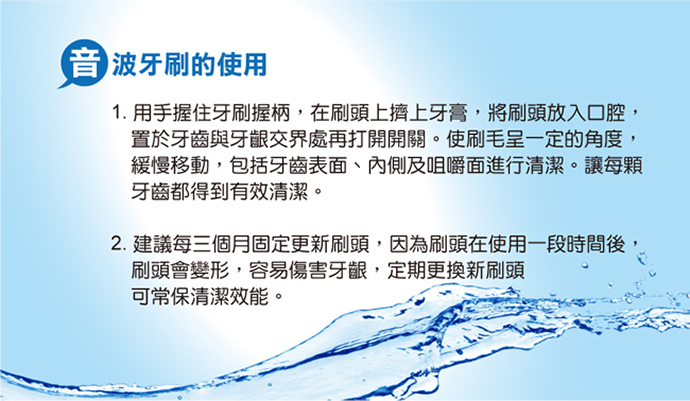 音波牙刷的使用

1. 用手握住牙刷握柄，在刷頭上擠上牙膏，將刷頭放入口腔，置於牙齒與牙齦交界處再打開開關。使刷毛呈一定的角度，緩慢移動，包括牙齒表面、內側及咀嚼面進行清潔。讓每顆牙齒都得到有效清潔。

2. 建議每三個月固定更新刷頭，因為刷頭在使用一段時間後，刷頭會變形，容易傷害牙齦，定期更換新刷頭可常保清潔效能。